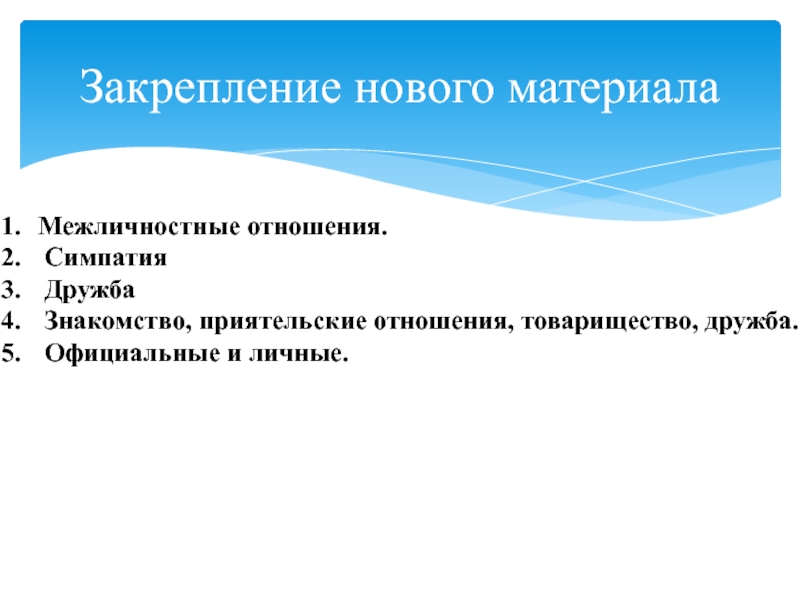 Закрепление нового материала

1. Межличностные отношения.
2. Симпатия
3. Дружба
4. Знакомство, приятельские отношения, товарищество, дружба.
5. Официальные и личные.